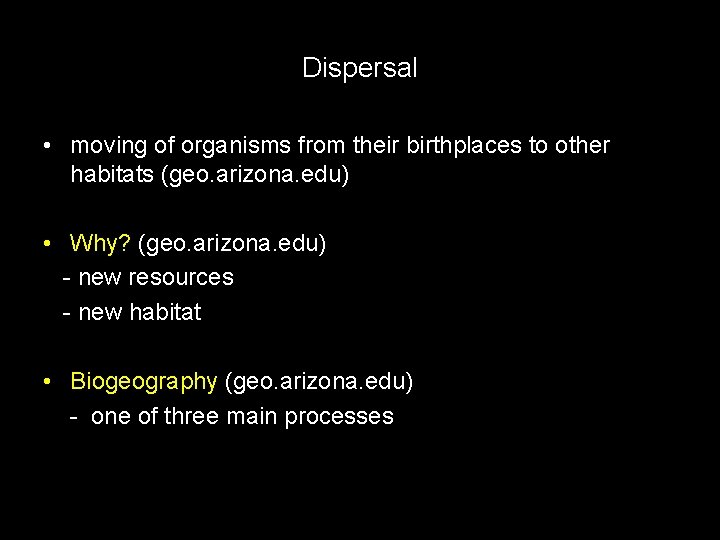 Dispersal

• moving of organisms from their birthplaces to other habitats (geo.arizona.edu)

• Why? (geo.arizona.edu)
- new resources
- new habitat

• Biogeography (geo.arizona.edu)
- one of three main processes